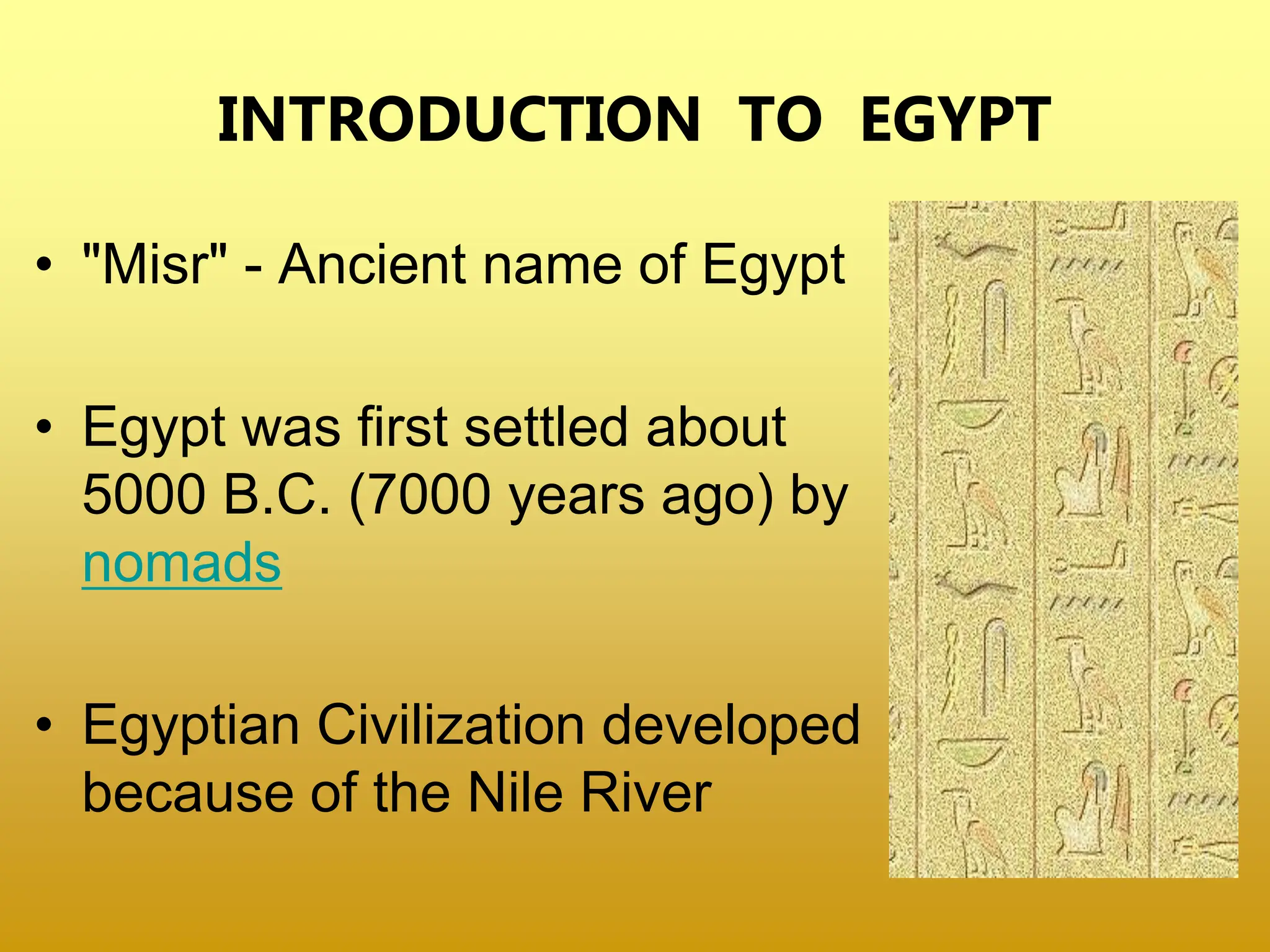 INTRODUCTION TO EGYPT

• "Misr" - Ancient name of Egypt

• Egypt was first settled about 5000 B.C. (7000 years ago) by nomads

• Egyptian Civilization developed because of the Nile River